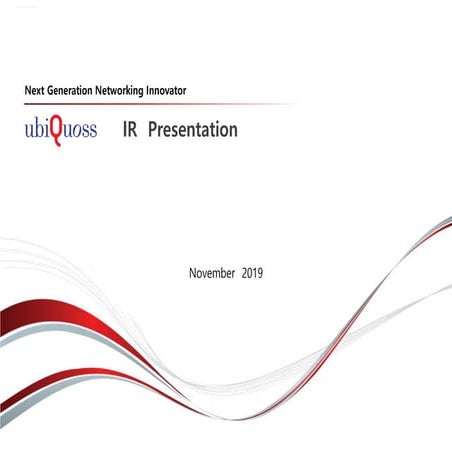 Next Generation Networking Innovator

ubiQuoss IR Presentation

November 2019